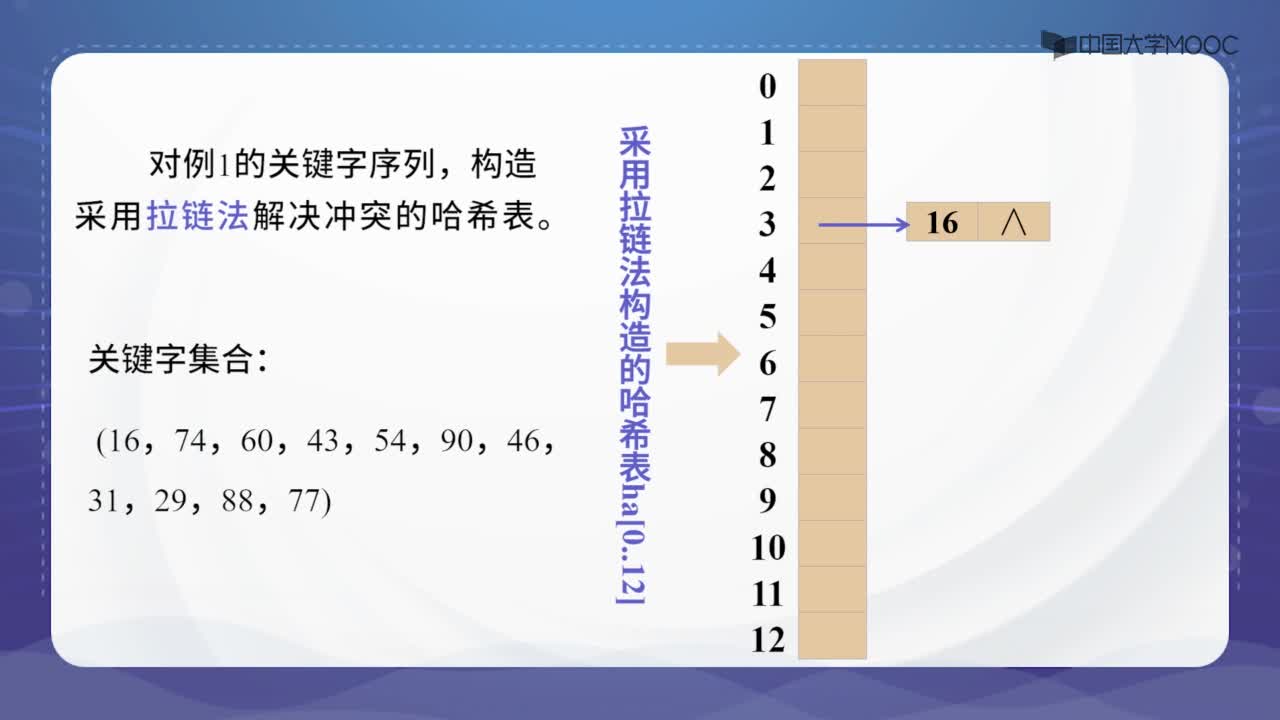 中国大学MOOC

对例1的关键字序列，构造采用拉链法解决冲突的哈希表。

关键字集合：

(16，74，60，43，54，90，46，31，29，88，77)

采用拉链法构造的哈希表ha[0..12]

0
1
2
3
4
5
6
7
8
9
10
11
12

16 ∧